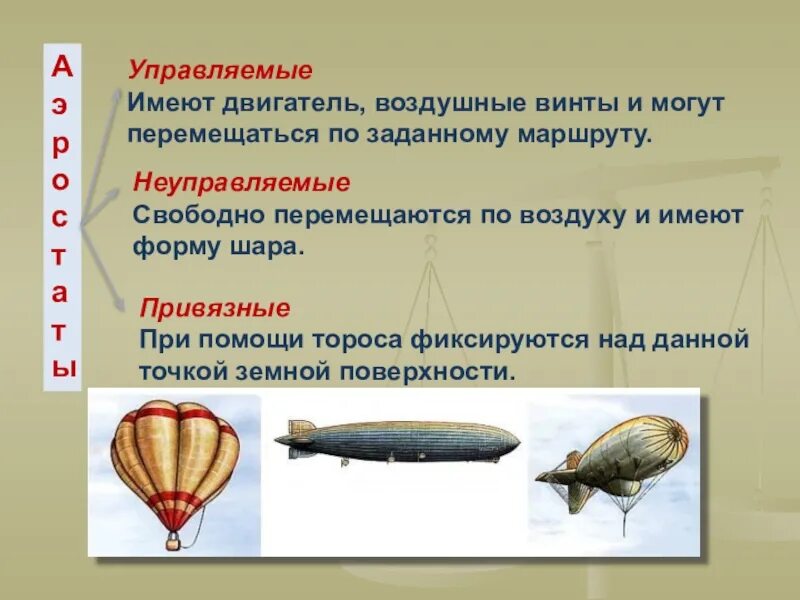 Аэростаты

Управляемые
Имеют двигатель, воздушные винты и могут перемещаться по заданному маршруту.

Неуправляемые
Свободно перемещаются по воздуху и имеют форму шара.

Привязные
При помощи тороса фиксируются над данной точкой земной поверхности.